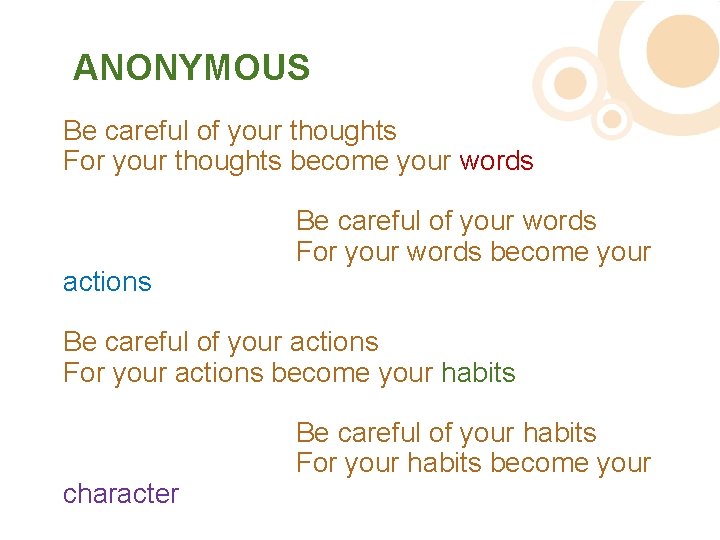 ANONYMOUS

Be careful of your thoughts
For your thoughts become your words

Be careful of your words
For your words become your actions

Be careful of your actions
For your actions become your habits

Be careful of your habits
For your habits become your character